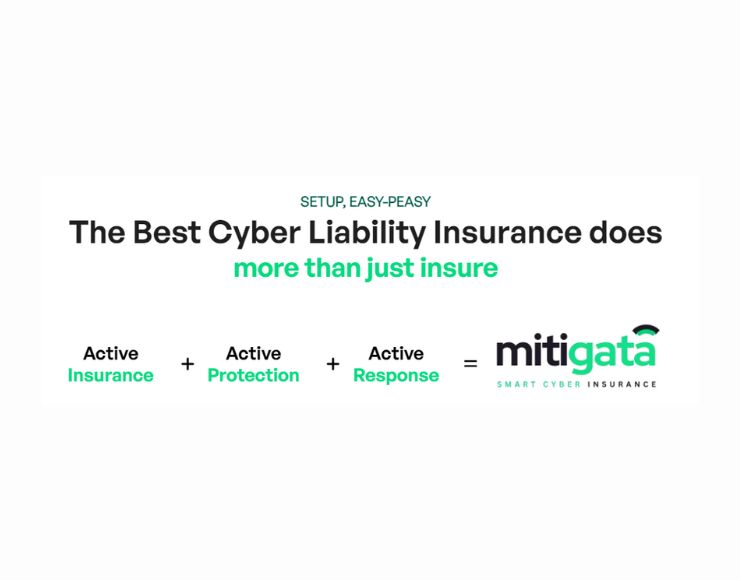 SETUP, EASY-PEASY

The Best Cyber Liability Insurance does more than just insure

Active Insurance + Active Protection + Active Response = mitigata

SMART CYBER INSURANCE